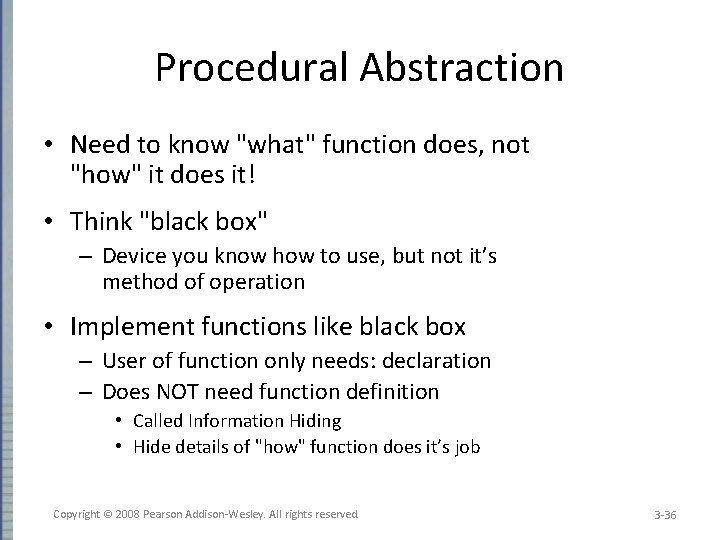 Procedural Abstraction

• Need to know "what" function does, not "how" it does it!

• Think "black box"
– Device you know how to use, but not it's method of operation

• Implement functions like black box
– User of function only needs: declaration
– Does NOT need function definition
• Called Information Hiding
• Hide details of "how" function does it's job

Copyright © 2008 Pearson Addison-Wesley. All rights reserved

3-36